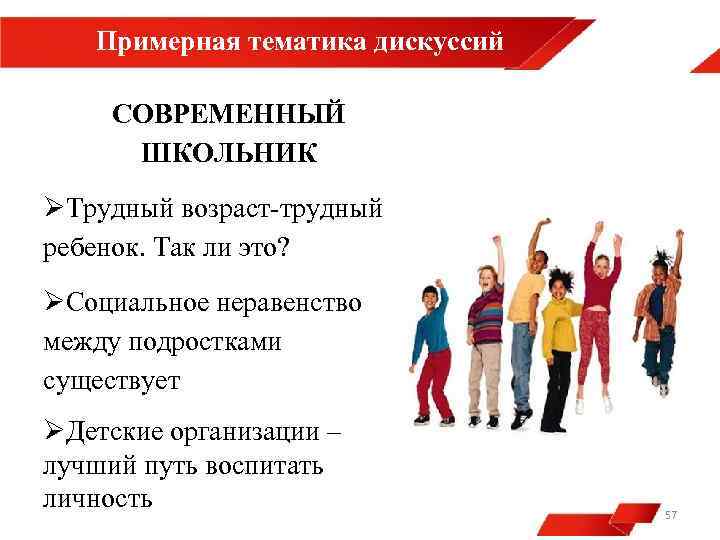 Примерная тематика дискуссий

СОВРЕМЕННЫЙ ШКОЛЬНИК

➢Трудный возраст-трудный ребенок. Так ли это?

➢Социальное неравенство между подростками существует

➢Детские организации – лучший путь воспитать личность

57